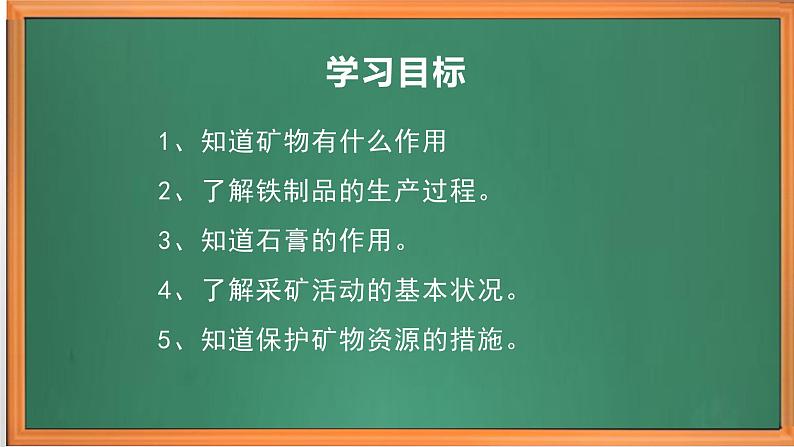 学习目标

1、知道矿物有什么作用

2、了解铁制品的生产过程。

3、知道石膏的作用。

4、了解采矿活动的基本状况。

5、知道保护矿物资源的措施。